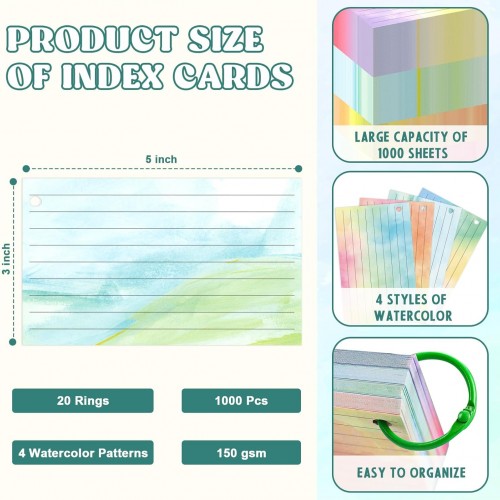 PRODUCT SIZE OF INDEX CARDS

5 inch

3 inch

20 Rings

1000 Pcs

4 Watercolor Patterns

150 gsm

LARGE CAPACITY OF 1000 SHEETS

4 STYLES OF WATERCOLOR

EASY TO ORGANIZE